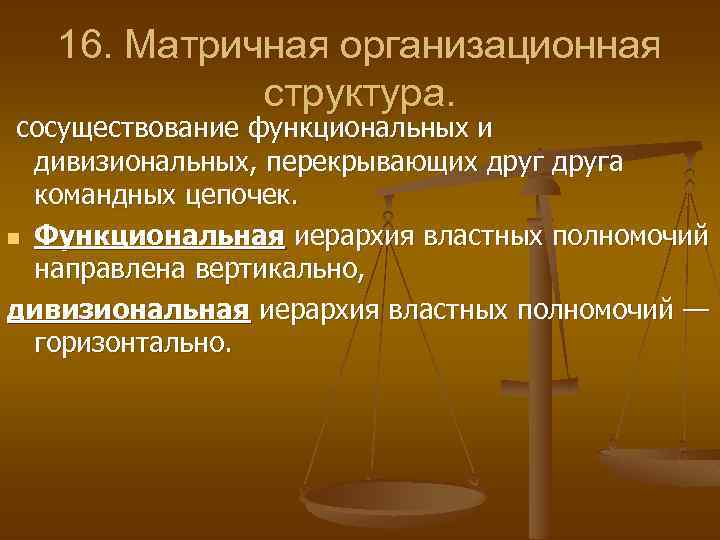 16. Матричная организационная структура.

сосуществование функциональных и дивизиональных, перекрывающих друг друга командных цепочек.

Функциональная иерархия властных полномочий направлена вертикально,

дивизиональная иерархия властных полномочий — горизонтально.